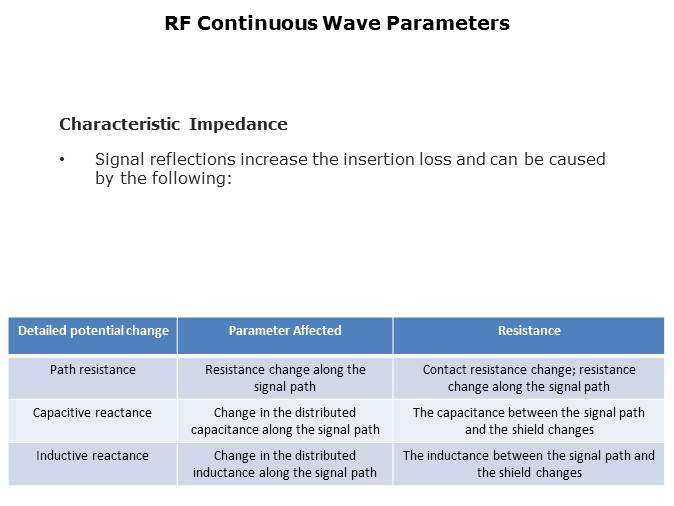 RF Continuous Wave Parameters

Characteristic Impedance

• Signal reflections increase the insertion loss and can be caused by the following:

| Detailed potential change | Parameter Affected | Resistance |
|---|---|---|
| Path resistance | Resistance change along the signal path | Contact resistance change; resistance change along the signal path |
| Capacitive reactance | Change in the distributed capacitance along the signal path | The capacitance between the signal path and the shield changes |
| Inductive reactance | Change in the distributed inductance along the signal path | The inductance between the signal path and the shield changes |